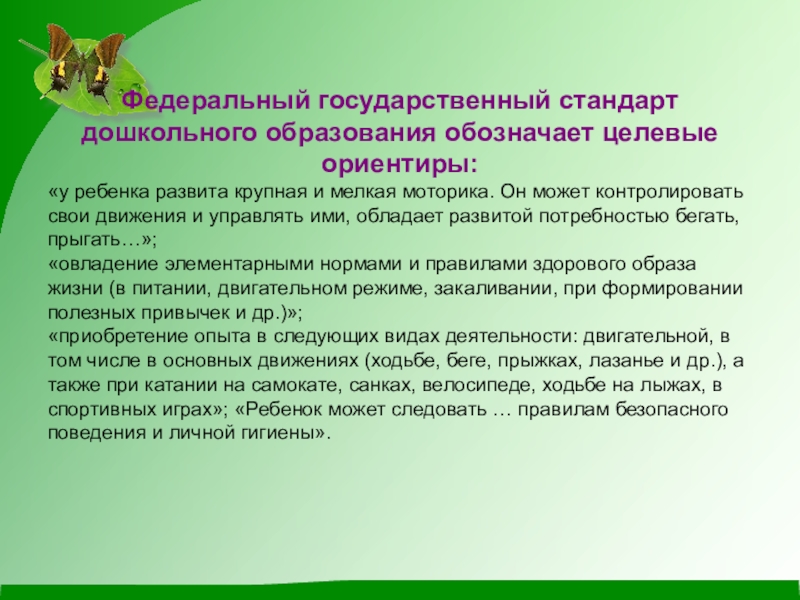 Федеральный государственный стандарт дошкольного образования обозначает целевые ориентиры:

«у ребенка развита крупная и мелкая моторика. Он может контролировать свои движения и управлять ими, обладает развитой потребностью бегать, прыгать…»;
«овладение элементарными нормами и правилами здорового образа жизни (в питании, двигательном режиме, закаливании, при формировании полезных привычек и др.)»;
«приобретение опыта в следующих видах деятельности: двигательной, в том числе в основных движениях (ходьбе, беге, прыжках, лазанье и др.), а также при катании на самокате, санках, велосипеде, ходьбе на лыжах, в спортивных играх»; «Ребенок может следовать … правилам безопасного поведения и личной гигиены».